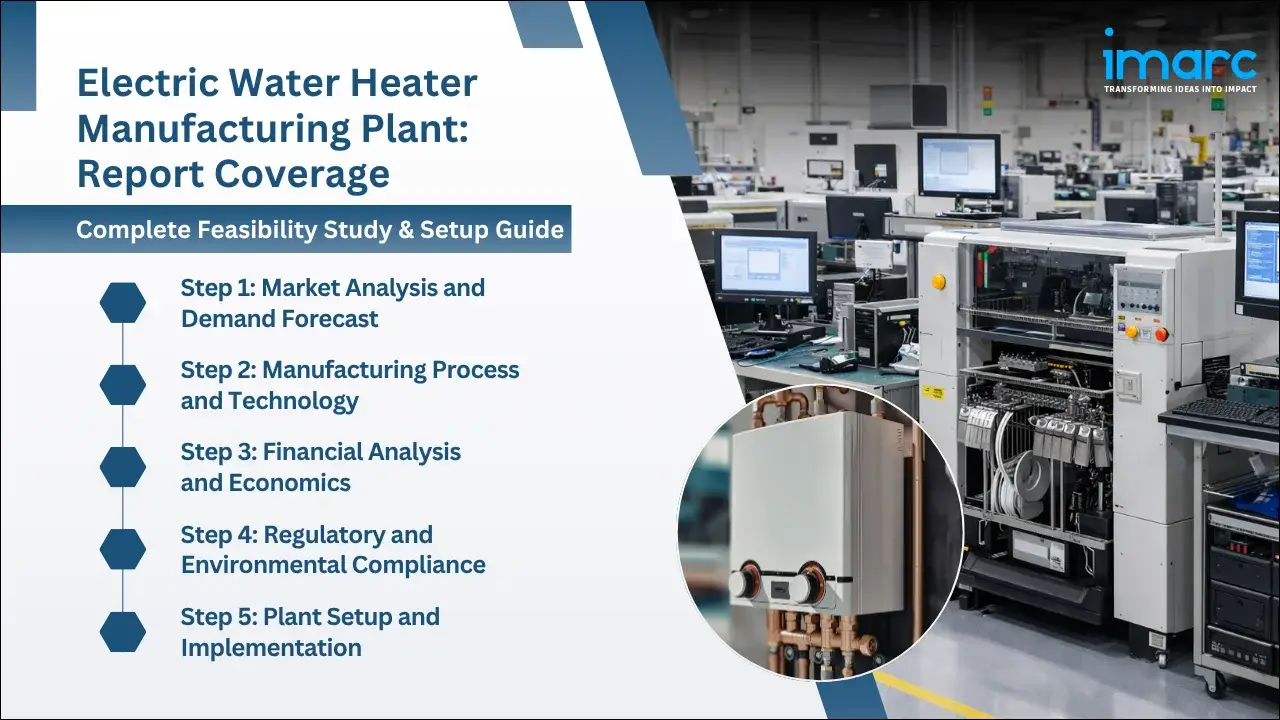 imarc
TRANSFORMING IDEAS INTO IMPACT

Electric Water Heater Manufacturing Plant: Report Coverage

Complete Feasibility Study & Setup Guide

Step 1: Market Analysis and Demand Forecast

Step 2: Manufacturing Process and Technology

Step 3: Financial Analysis and Economics

Step 4: Regulatory and Environmental Compliance

Step 5: Plant Setup and Implementation